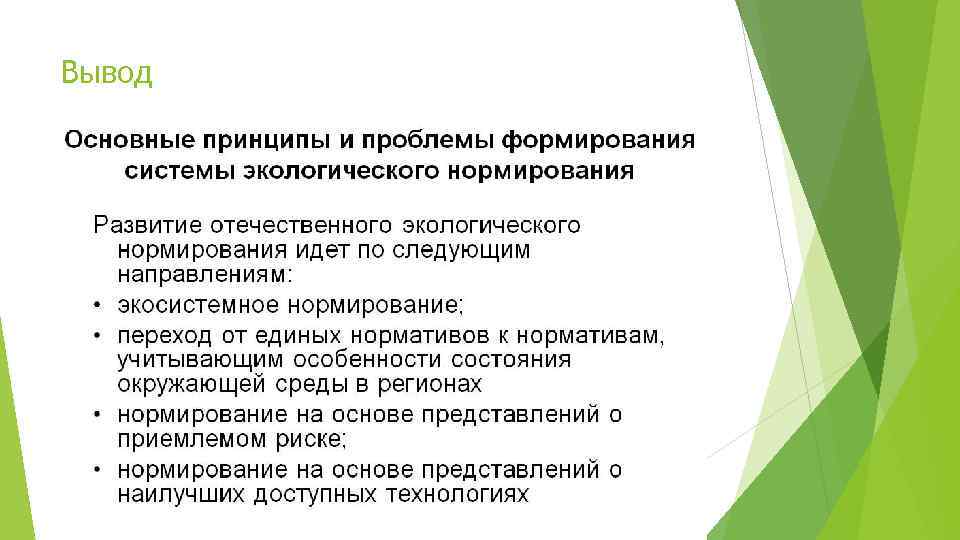 Вывод

Основные принципы и проблемы формирования системы экологического нормирования

Развитие отечественного экологического нормирования идет по следующим направлениям:

• экосистемное нормирование;
• переход от единых нормативов к нормативам, учитывающим особенности состояния окружающей среды в регионах
• нормирование на основе представлений о приемлемом риске;
• нормирование на основе представлений о наилучших доступных технологиях